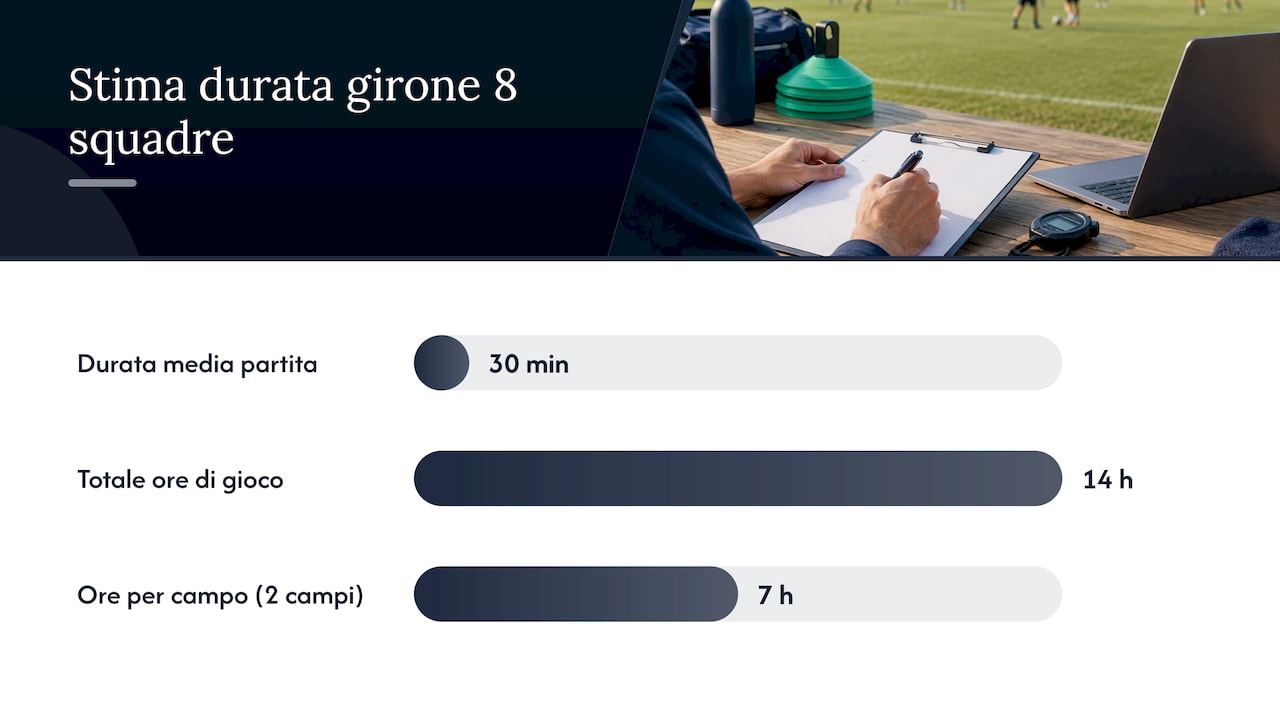 Stima durata girone 8 squadre

Durata media partita
30 min

Totale ore di gioco
14 h

Ore per campo (2 campi)
7 h